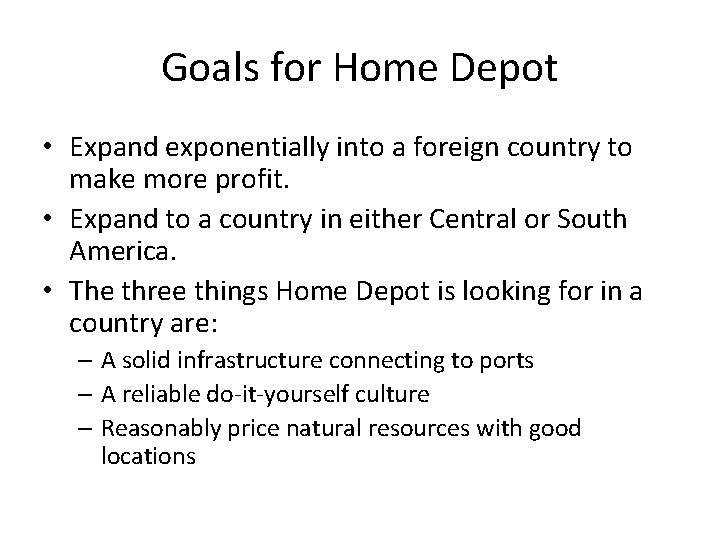 Goals for Home Depot

• Expand exponentially into a foreign country to make more profit.
• Expand to a country in either Central or South America.
• The three things Home Depot is looking for in a country are:
  – A solid infrastructure connecting to ports
  – A reliable do-it-yourself culture
  – Reasonably price natural resources with good locations